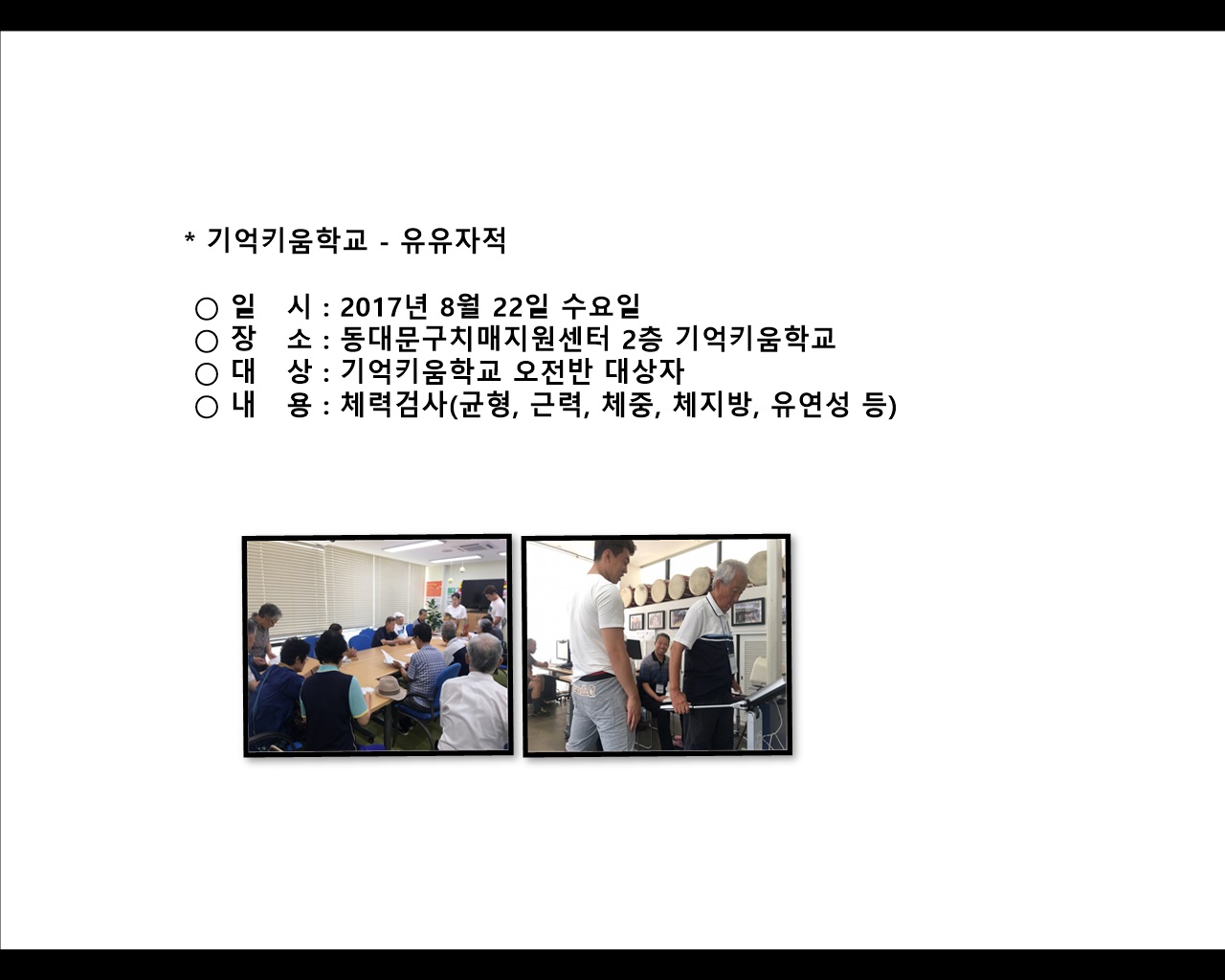 * 기억키움학교 - 유유자적

○ 일 시 : 2017년 8월 22일 수요일
○ 장 소 : 동대문구치매지원센터 2층 기억키움학교
○ 대 상 : 기억키움학교 오전반 대상자
○ 내 용 : 체력검사(균형, 근력, 체중, 체지방, 유연성 등)